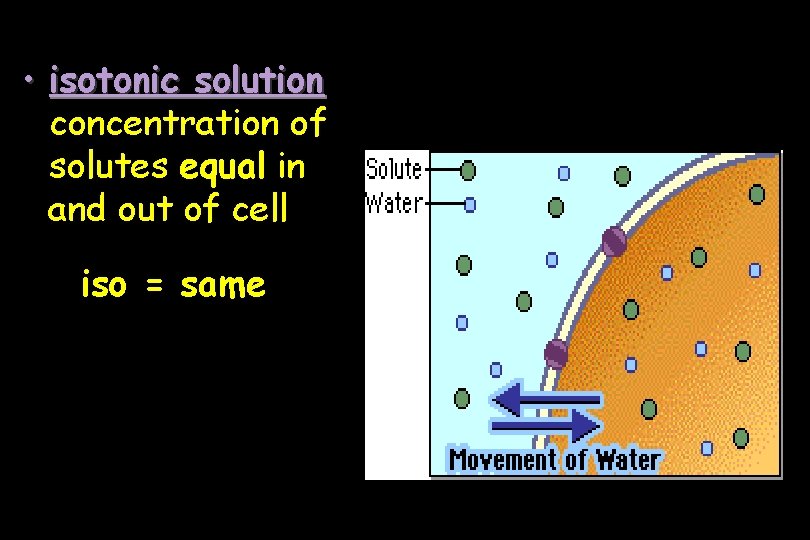 • isotonic solution
concentration of solutes equal in and out of cell

iso = same

Solute
Water

Movement of Water